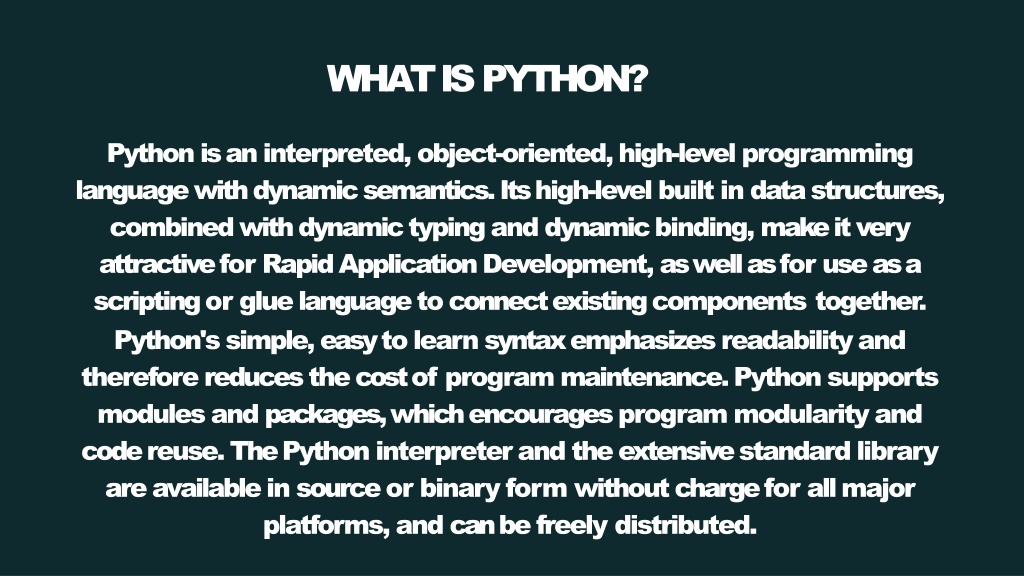 WHAT IS PYTHON?

Python is an interpreted, object-oriented, high-level programming language with dynamic semantics. Its high-level built in data structures, combined with dynamic typing and dynamic binding, make it very attractive for Rapid Application Development, as well as for use as a scripting or glue language to connect existing components together. Python's simple, easy to learn syntax emphasizes readability and therefore reduces the cost of program maintenance. Python supports modules and packages, which encourages program modularity and code reuse. The Python interpreter and the extensive standard library are available in source or binary form without charge for all major platforms, and can be freely distributed.